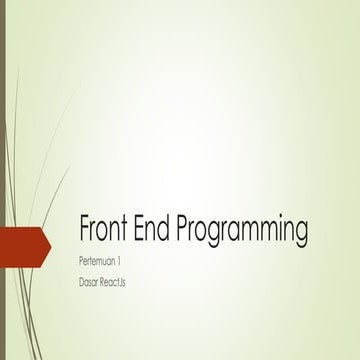 Front End Programming

Pertemuan 1

Dasar ReactJs